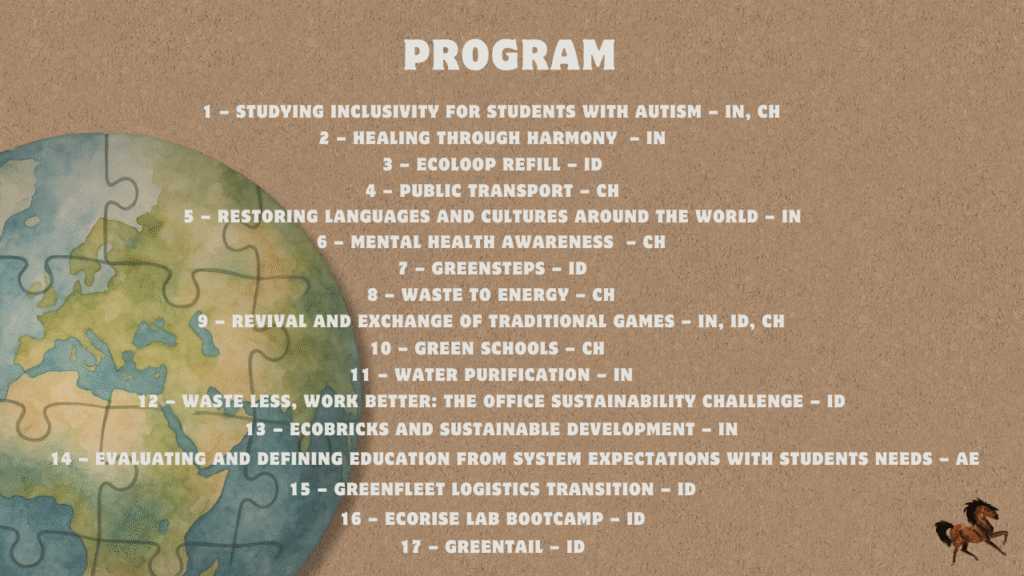 PROGRAM

1 – STUDYING INCLUSIVITY FOR STUDENTS WITH AUTISM – IN, CH
2 – HEALING THROUGH HARMONY – IN
3 – ECOLOOP REFILL – ID
4 – PUBLIC TRANSPORT – CH
5 – RESTORING LANGUAGES AND CULTURES AROUND THE WORLD – IN
6 – MENTAL HEALTH AWARENESS – CH
7 – GREENSTEPS – ID
8 – WASTE TO ENERGY – CH
9 – REVIVAL AND EXCHANGE OF TRADITIONAL GAMES – IN, ID, CH
10 – GREEN SCHOOLS – CH
11 – WATER PURIFICATION – IN
12 – WASTE LESS, WORK BETTER: THE OFFICE SUSTAINABILITY CHALLENGE – ID
13 – ECOBRICKS AND SUSTAINABLE DEVELOPMENT – IN
14 – EVALUATING AND DEFINING EDUCATION FROM SYSTEM EXPECTATIONS WITH STUDENTS NEEDS – AE
15 – GREENFLEET LOGISTICS TRANSITION – ID
16 – ECORISE LAB BOOTCAMP – ID
17 – GREENTAIL – ID